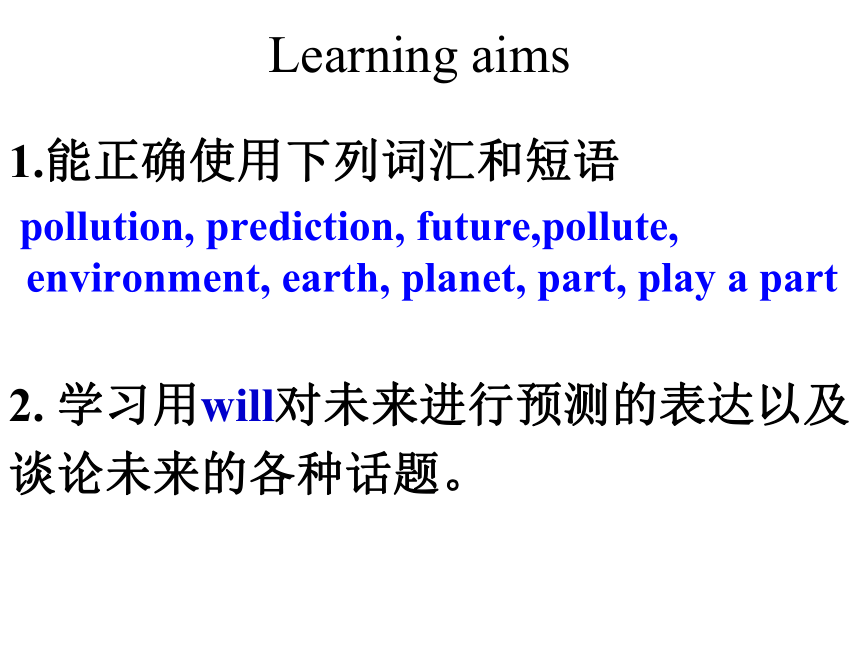 Learning aims

1.能正确使用下列词汇和短语

pollution, prediction, future,pollute, environment, earth, planet, part, play a part

2. 学习用will对未来进行预测的表达以及谈论未来的各种话题。